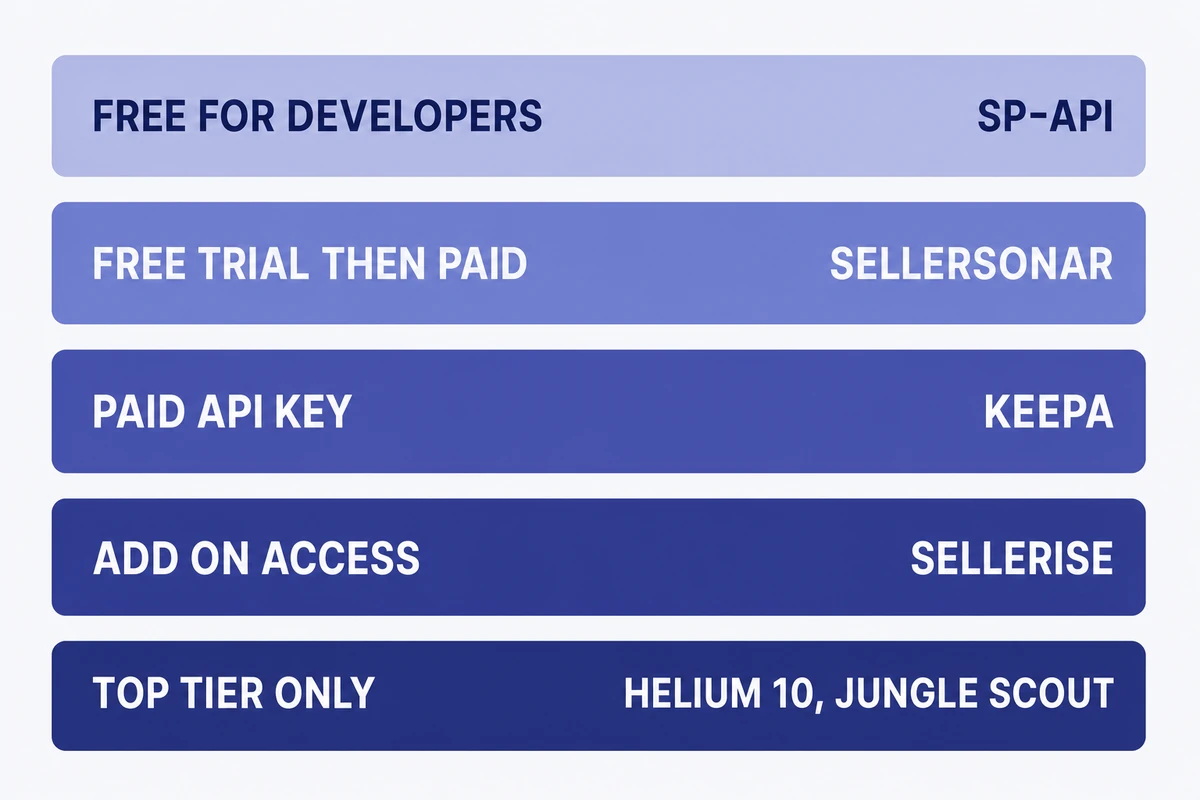 FREE FOR DEVELOPERS SP-API

FREE TRIAL THEN PAID SELLERSONAR

PAID API KEY KEEPA

ADD ON ACCESS SELLERISE

TOP TIER ONLY HELIUM 10, JUNGLE SCOUT